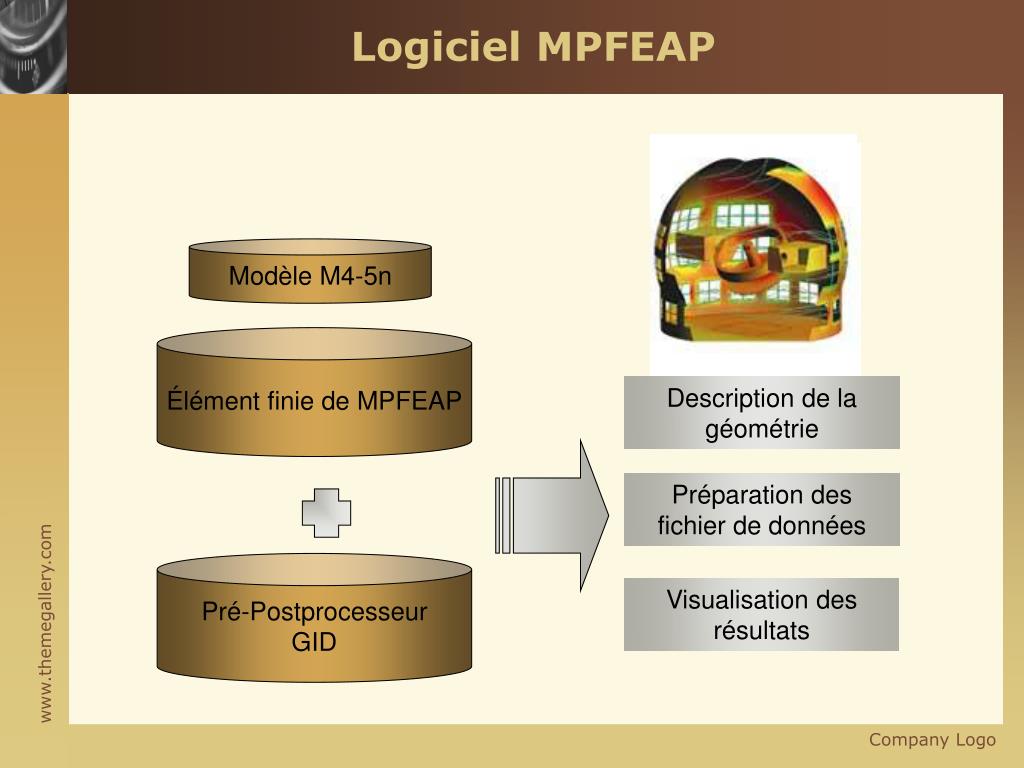 Logiciel MPFEAP

Modèle M4-5n

Élément finie de MPFEAP

Pré-Postprocesseur GID

Description de la géométrie

Préparation des fichier de données

Visualisation des résultats

www.themegallery.com

Company Logo